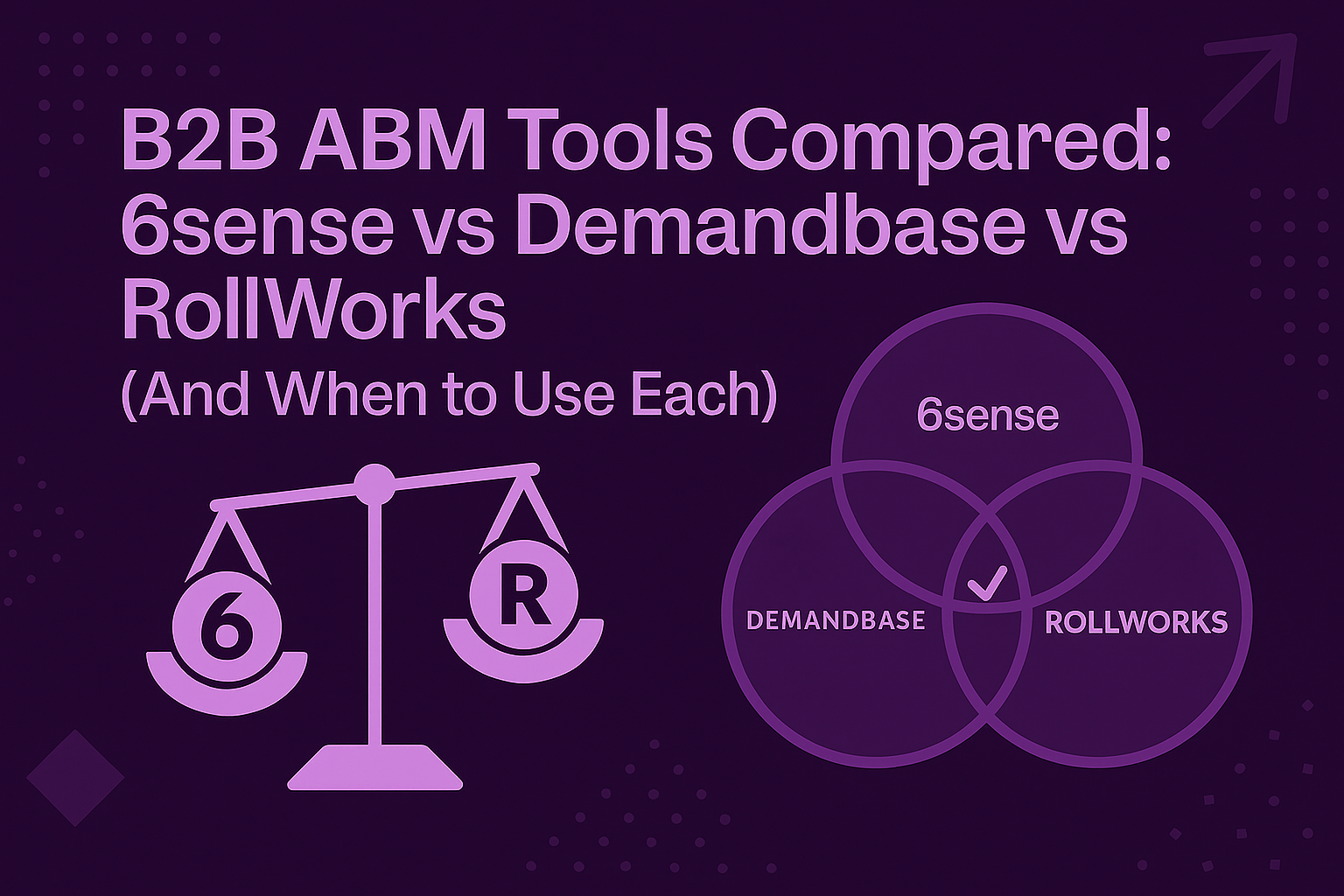 B2B ABM Tools Compared: 6sense vs Demandbase vs RollWorks

(And When to Use Each)

6

R

6sense

DEMANDBASE

ROLLWORKS